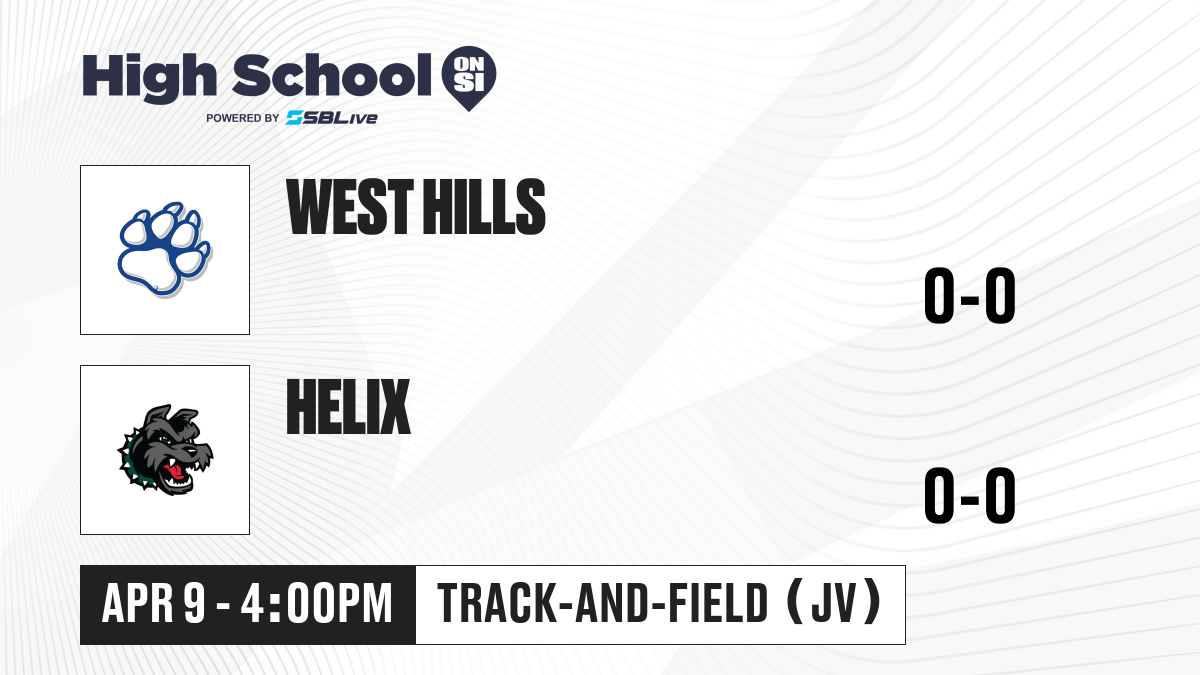 High School ON SI
POWERED BY SBLive

WEST HILLS
0-0

HELIX
0-0

APR 9 - 4:00PM
TRACK-AND-FIELD (JV)